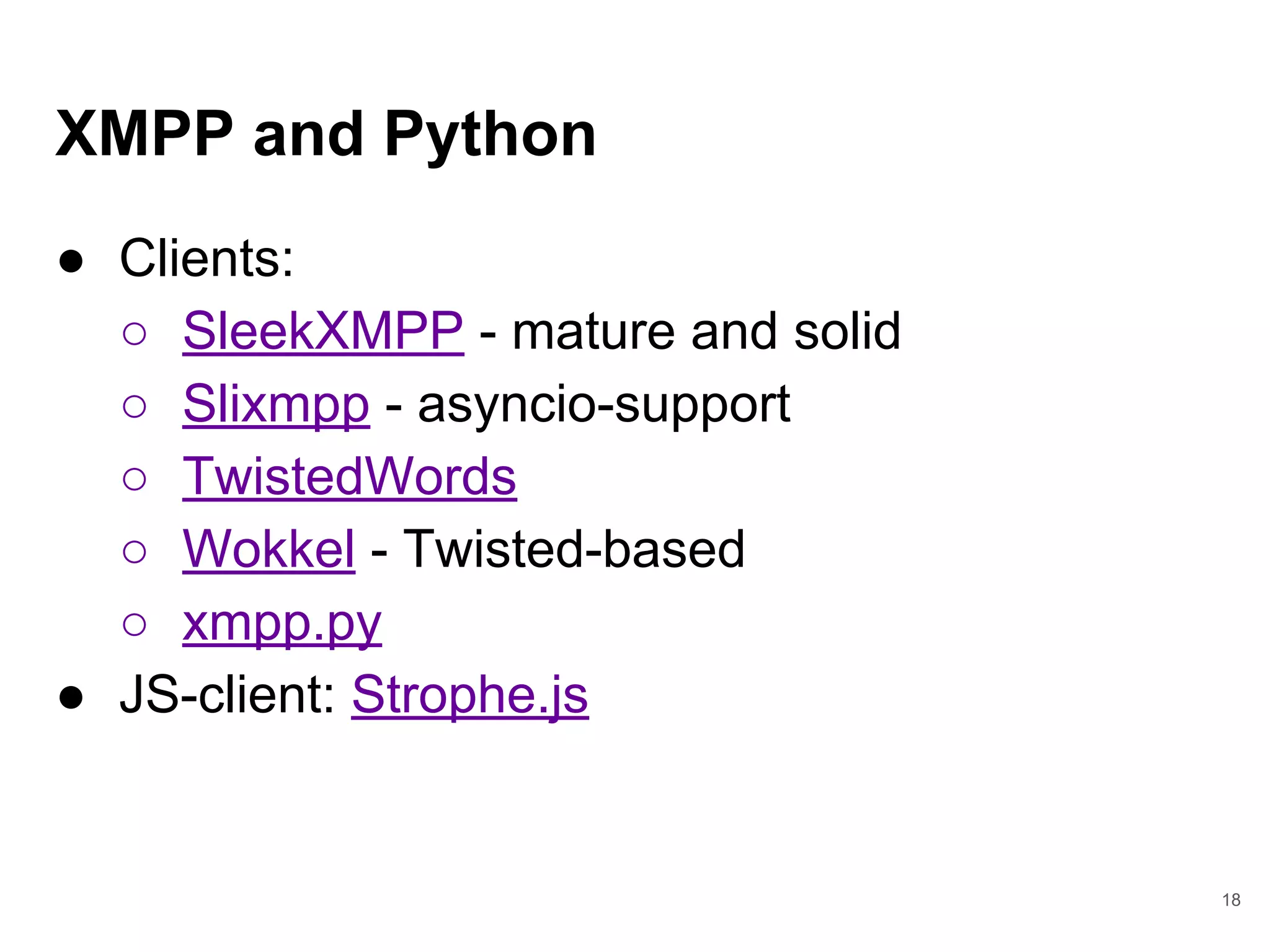 XMPP and Python

● Clients:
○ SleekXMPP - mature and solid
○ Slixmpp - asyncio-support
○ TwistedWords
○ Wokkel - Twisted-based
○ xmpp.py
● JS-client: Strophe.js

18